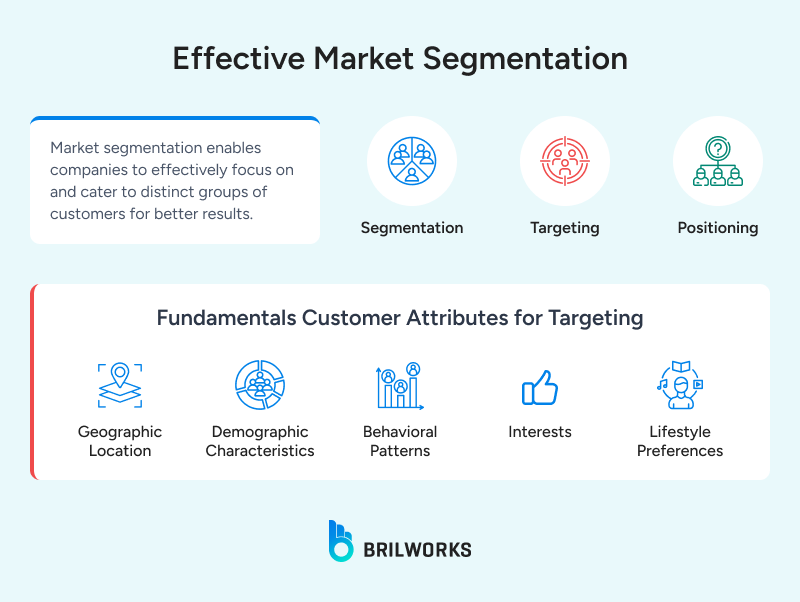 Effective Market Segmentation

Market segmentation enables companies to effectively focus on and cater to distinct groups of customers for better results.

Segmentation

Targeting

Positioning

Fundamentals Customer Attributes for Targeting

Geographic Location

Demographic Characteristics

Behavioral Patterns

Interests

Lifestyle Preferences

BRILWORKS